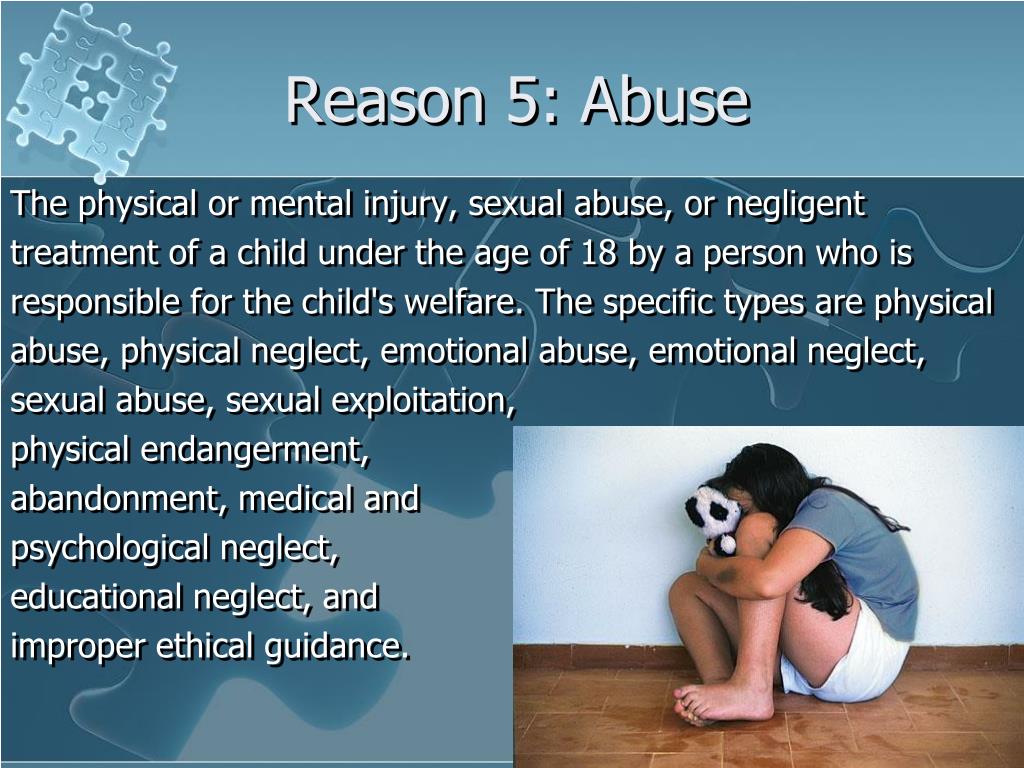 Reason 5: Abuse

The physical or mental injury, sexual abuse, or negligent treatment of a child under the age of 18 by a person who is responsible for the child's welfare. The specific types are physical abuse, physical neglect, emotional abuse, emotional neglect, sexual abuse, sexual exploitation, physical endangerment, abandonment, medical and psychological neglect, educational neglect, and improper ethical guidance.